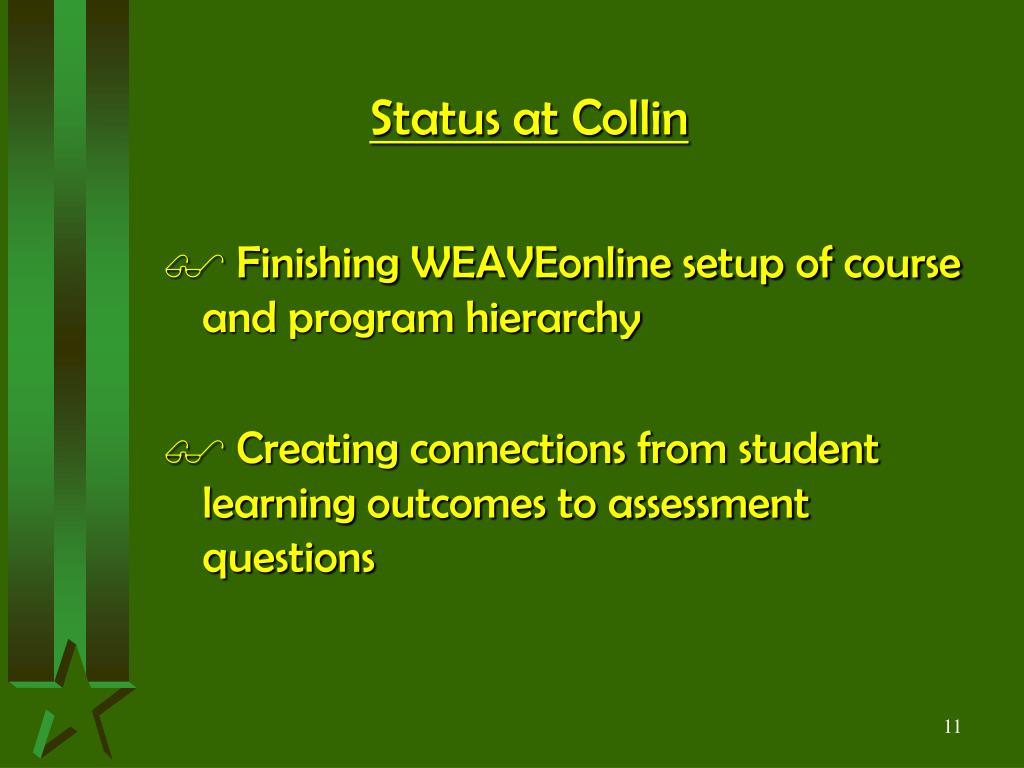 Status at Collin

Finishing WEAVEonline setup of course and program hierarchy

Creating connections from student learning outcomes to assessment questions

11